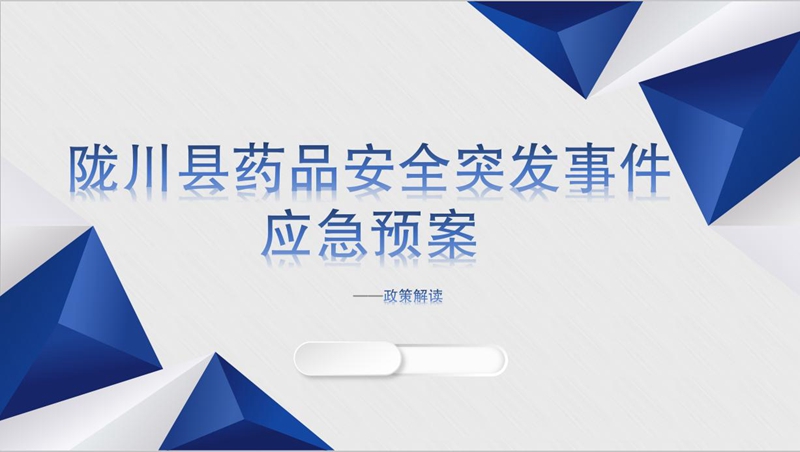 陇川县药品安全突发事件应急预案

——政策解读